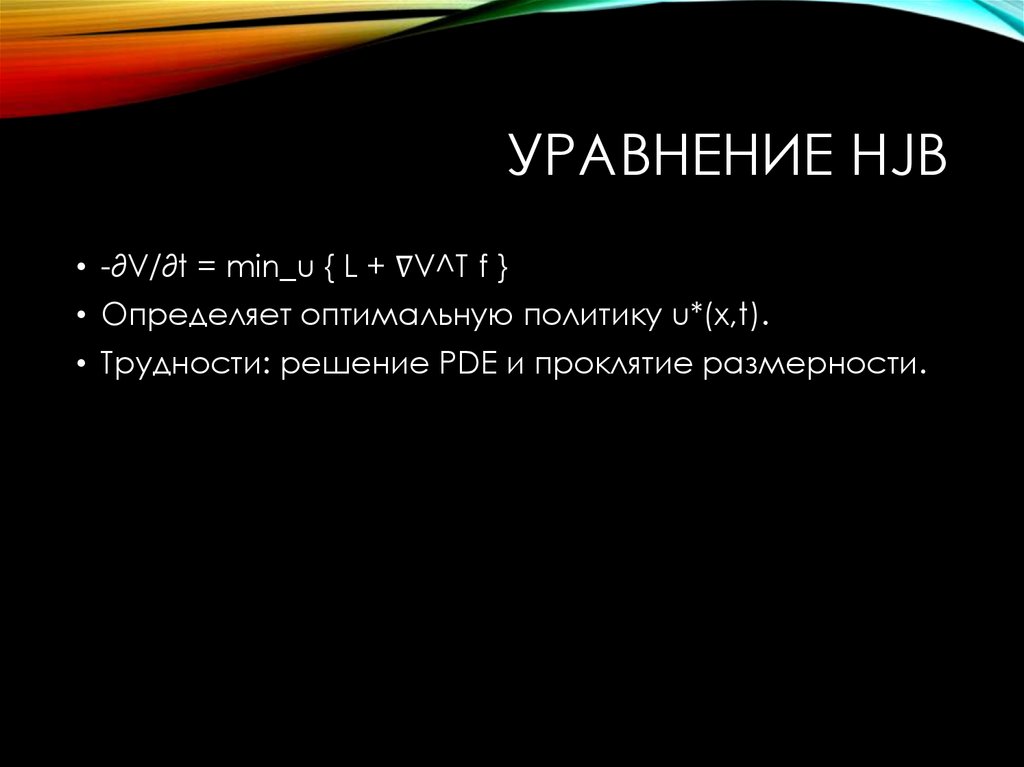 УРАВНЕНИЕ HJB

• -∂V/∂t = min_u { L + ∇V^T f }
• Определяет оптимальную политику u*(x,t).
• Трудности: решение PDE и проклятие размерности.